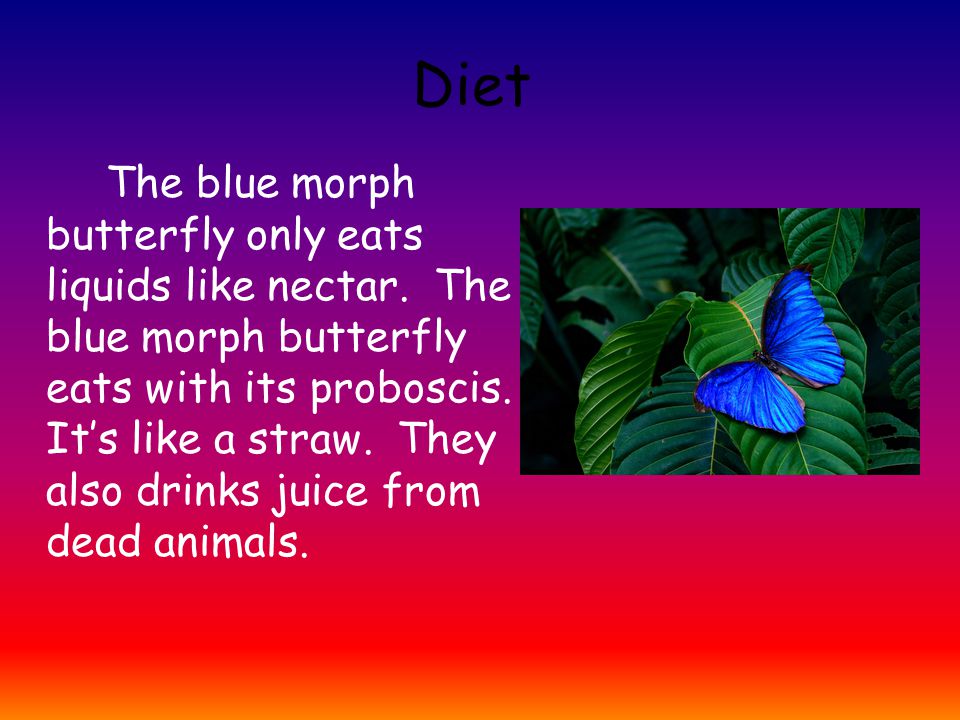 Diet

The blue morph butterfly only eats liquids like nectar. The blue morph butterfly eats with its proboscis. It's like a straw. They also drinks juice from dead animals.